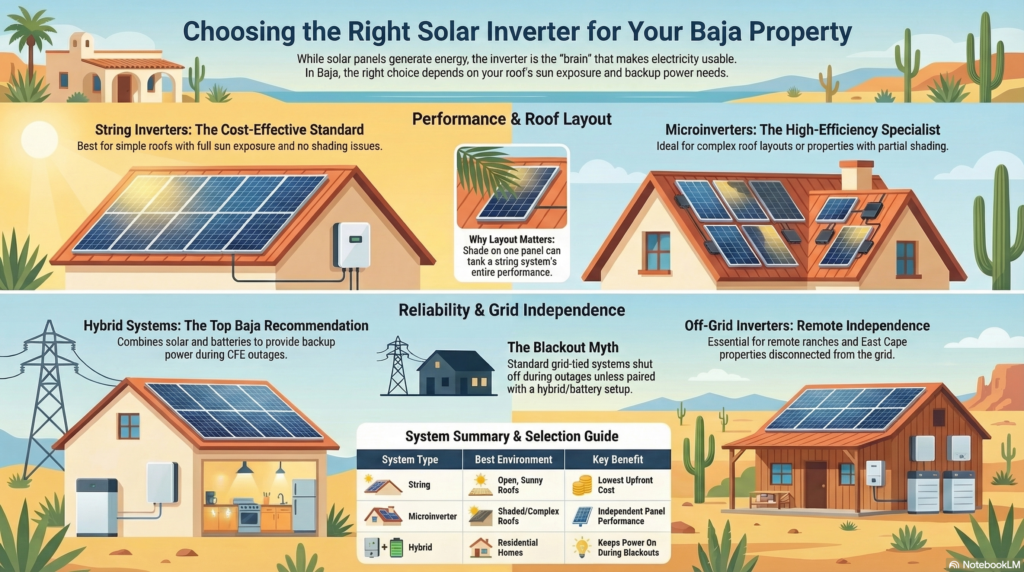 Choosing the Right Solar Inverter for Your Baja Property

While solar panels generate energy, the inverter is the "brain" that makes electricity usable. In Baja, the right choice depends on your roof's sun exposure and backup power needs.

Performance & Roof Layout

String Inverters: The Cost-Effective Standard
Best for simple roofs with full sun exposure and no shading issues.

Why Layout Matters: Shade on one panel can tank a string system's entire performance.

Microinverters: The High-Efficiency Specialist
Ideal for complex roof layouts or properties with partial shading.

Reliability & Grid Independence

Hybrid Systems: The Top Baja Recommendation
Combines solar and batteries to provide backup power during CFE outages.

The Blackout Myth
Standard grid-tied systems shut off during outages unless paired with a hybrid/battery setup.

Off-Grid Inverters: Remote Independence
Essential for remote ranches and East Cape properties disconnected from the grid.

System Summary & Selection Guide

| System Type | Best Environment | Key Benefit |
|---|---|---|
| String | Open, Sunny Roofs | Lowest Upfront Cost |
| Microinverter | Shaded/Complex Roofs | Independent Panel Performance |
| Hybrid | Residential Homes | Keeps Power On During Blackouts |

NotebookLM